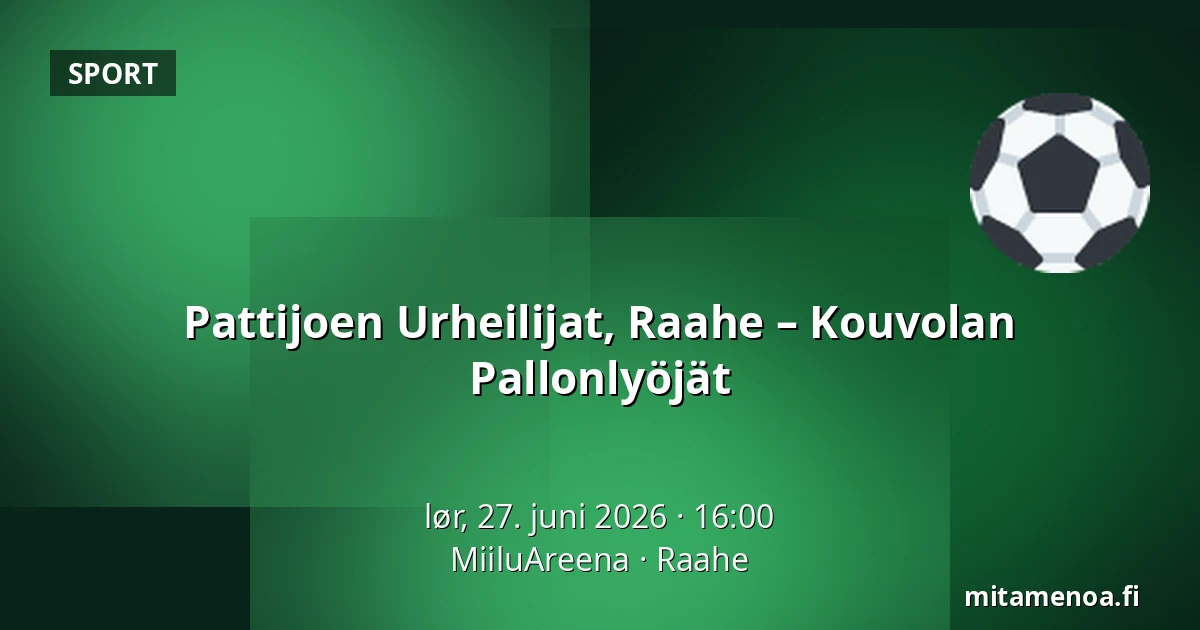 SPORT

Pattijoen Urheilijat, Raahe – Kouvolan Pallonlyöjät

lør, 27. juni 2026 · 16:00
MiiluAreena · Raahe

mitamenoa.fi